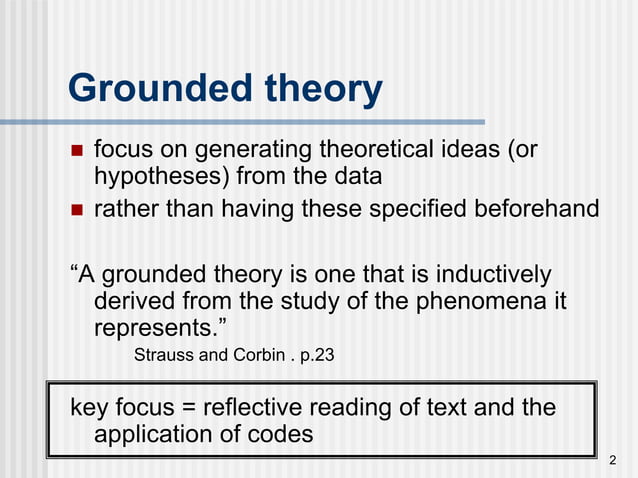 Grounded theory

focus on generating theoretical ideas (or hypotheses) from the data

rather than having these specified beforehand

“A grounded theory is one that is inductively derived from the study of the phenomena it represents.”

Strauss and Corbin . p.23

key focus = reflective reading of text and the application of codes

2